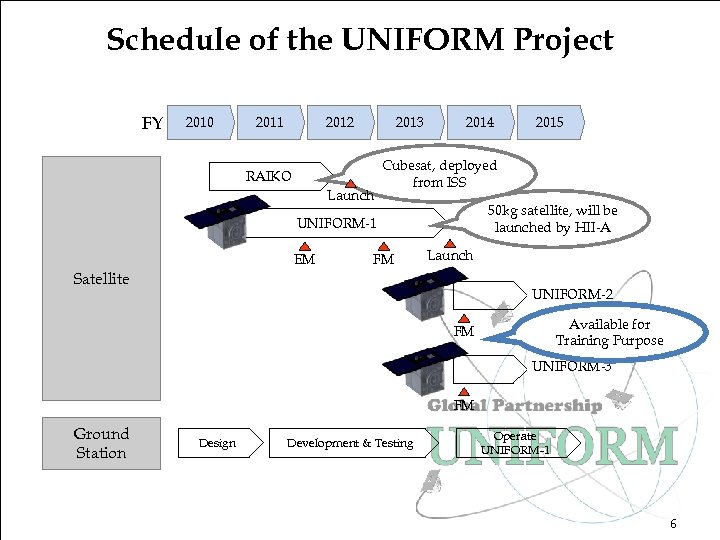 Schedule of the UNIFORM Project

FY 2010 2011 2012 2013 2014 2015

Satellite

RAIKO

Launch

Cubesat, deployed from ISS

UNIFORM-1

50kg satellite, will be launched by HII-A

EM FM Launch

UNIFORM-2

FM

Available for Training Purpose

UNIFORM-3

FM

Global Partnership UNIFORM

Ground Station

Design

Development & Testing

Operate UNIFORM-1

6